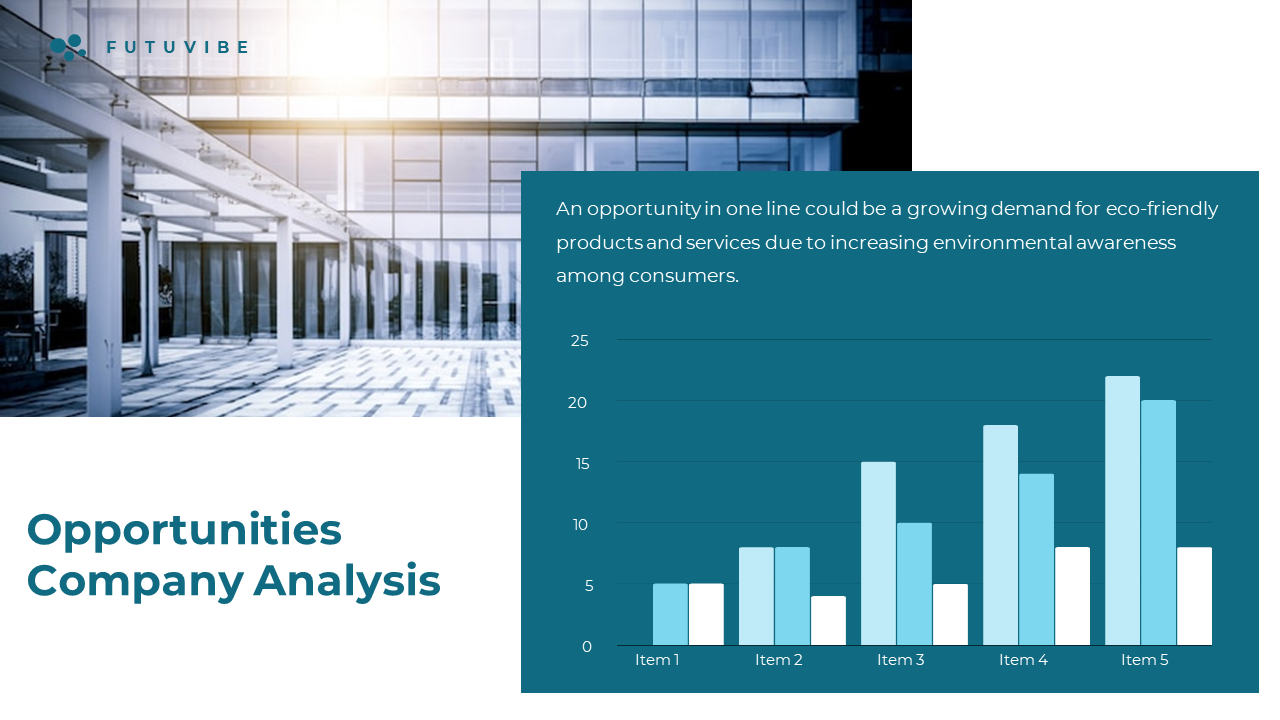 FUTUVIBE

Opportunities Company Analysis

An opportunity in one line could be a growing demand for eco-friendly products and services due to increasing environmental awareness among consumers.

25
20
15
10
5
0
Item 1
Item 2
Item 3
Item 4
Item 5